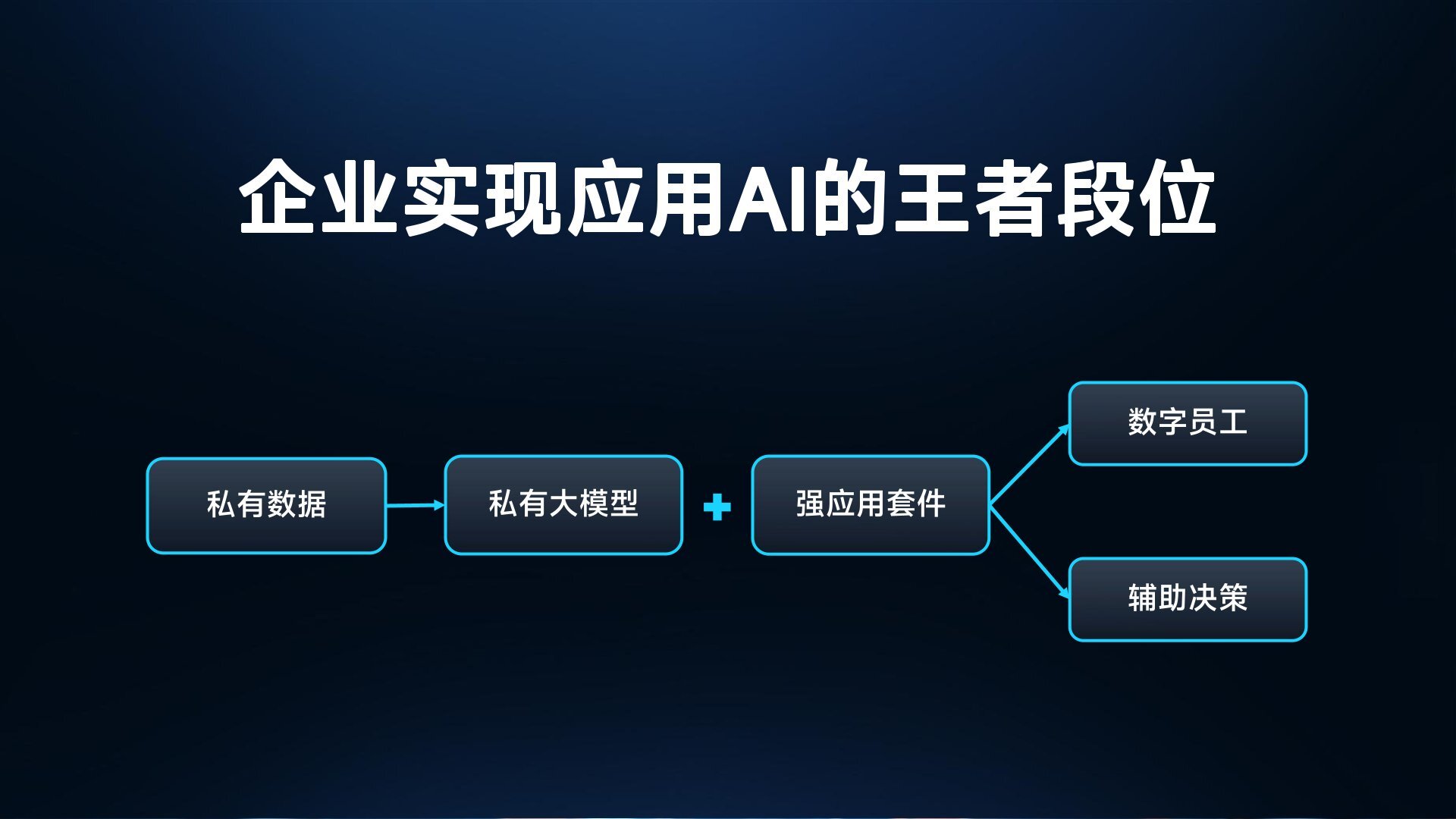 企业实现应用AI的王者段位

私有数据

私有大模型

+

强应用套件

数字员工

辅助决策